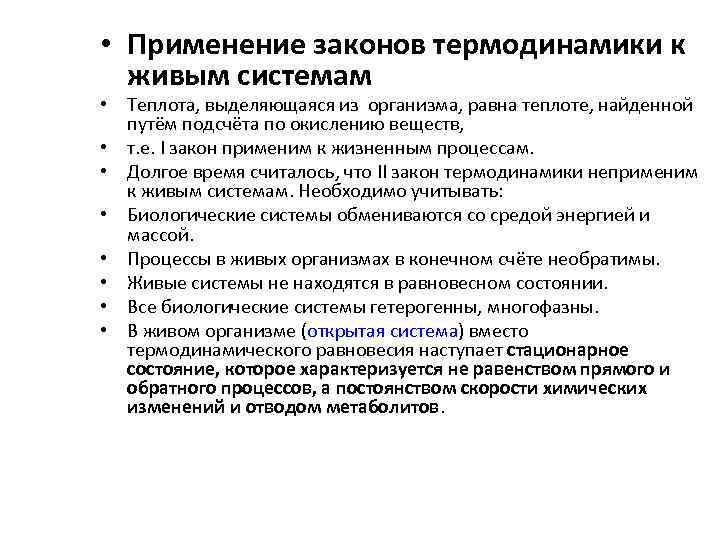 • Применение законов термодинамики к живым системам

• Теплота, выделяющаяся из организма, равна теплоте, найденной путём подсчёта по окислению веществ,
• т.е. I закон применим к жизненным процессам.
• Долгое время считалось, что II закон термодинамики неприменим к живым системам. Необходимо учитывать:
• Биологические системы обмениваются со средой энергией и массой.
• Процессы в живых организмах в конечном счёте необратимы.
• Живые системы не находятся в равновесном состоянии.
• Все биологические системы гетерогенны, многофазны.
• В живом организме (открытая система) вместо термодинамического равновесия наступает стационарное состояние, которое характеризуется не равенством прямого и обратного процессов, а постоянством скорости химических изменений и отводом метаболитов.